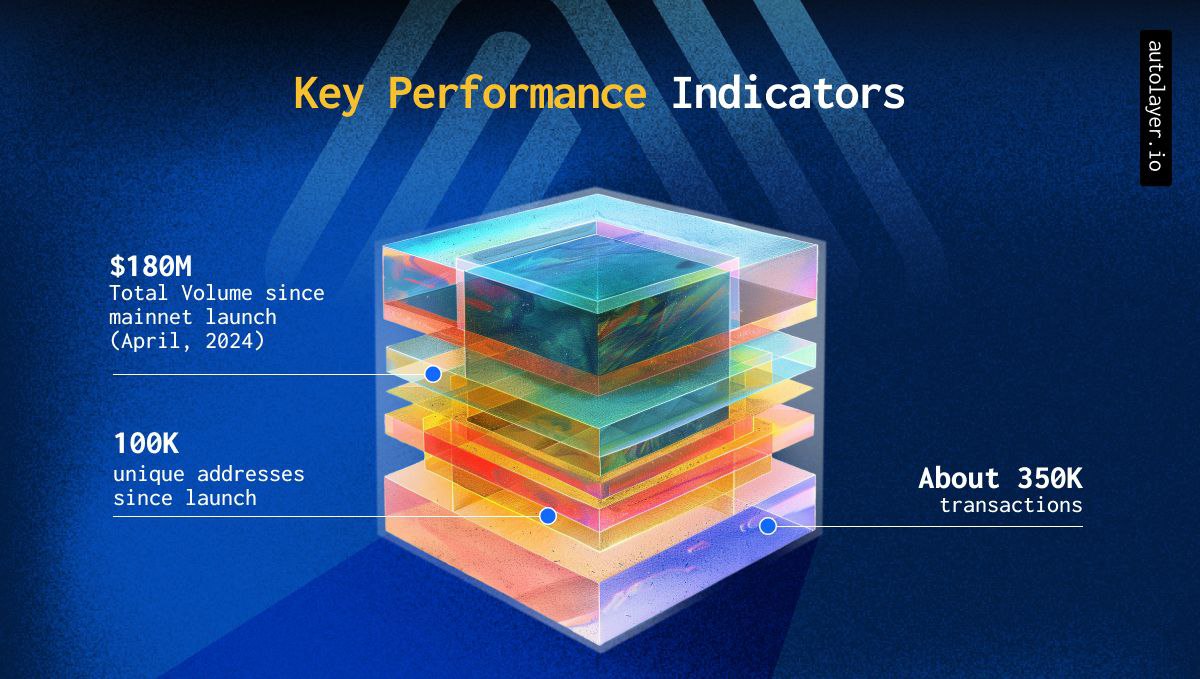 Key Performance Indicators

autolayer.io

\$180M
Total Volume since mainnet launch (April, 2024)

100K
unique addresses since launch

About 350K
transactions